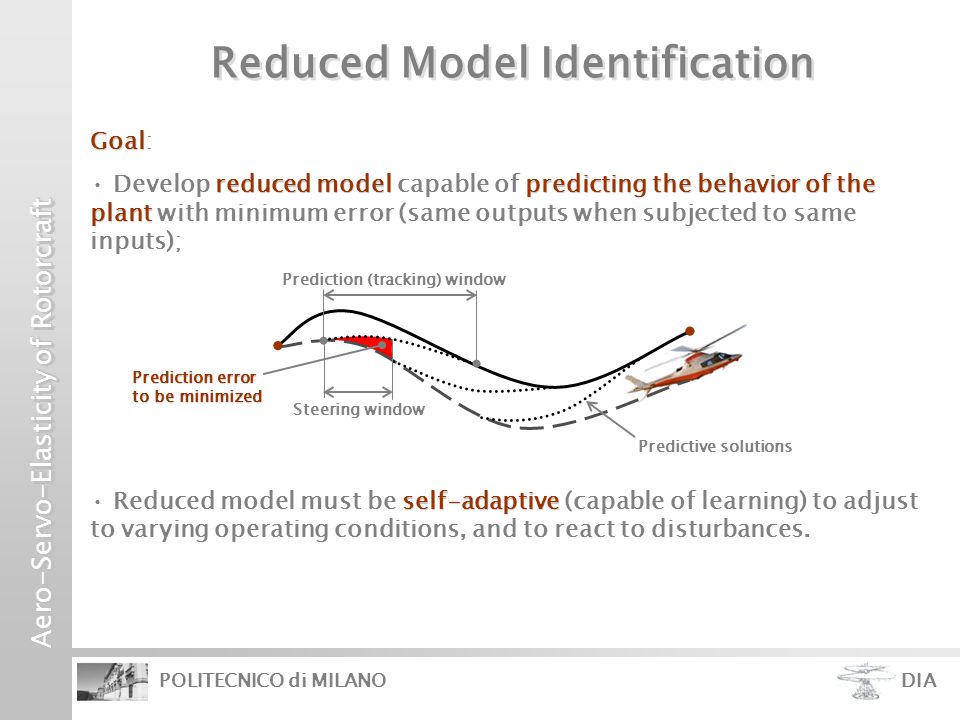 Aero-Servo-Elasticity of Rotorcraft

Reduced Model Identification

Goal:

• Develop reduced model capable of predicting the behavior of the plant with minimum error (same outputs when subjected to same inputs);

Prediction (tracking) window

Prediction error to be minimized

Steering window

Predictive solutions

• Reduced model must be self-adaptive (capable of learning) to adjust to varying operating conditions, and to react to disturbances.

POLITECNICO di MILANO

DIA